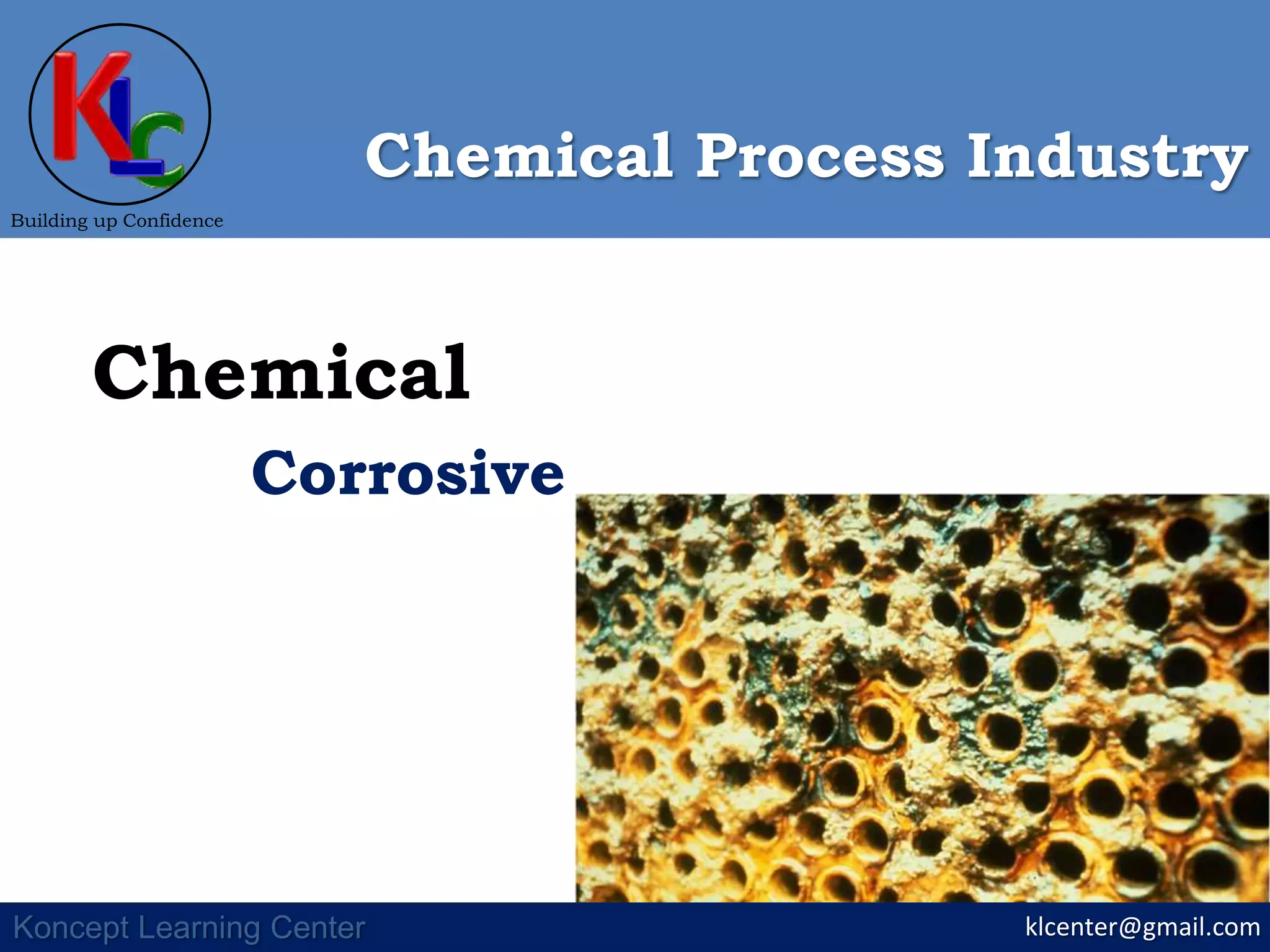 KLC
Building up Confidence

Chemical Process Industry

Chemical

Corrosive

Koncept Learning Center

klcenter@gmail.com